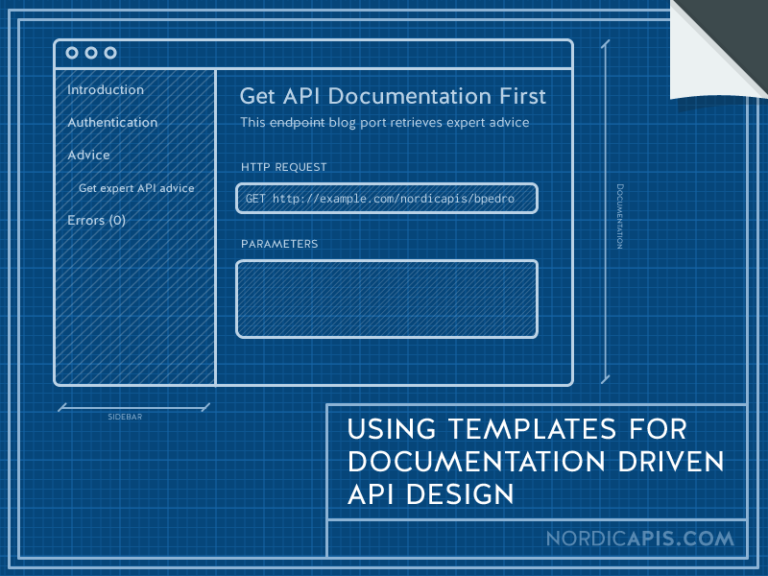 Introduction

Authentication

Advice

Get expert API advice

Errors (0)

Get API Documentation First

This endpoint blog port retrieves expert advice

HTTP REQUEST

GET http://example.com/nordicapis/bpedro

PARAMETERS

DOCUMENTATION

SIDEBAR

USING TEMPLATES FOR DOCUMENTATION DRIVEN API DESIGN

NORDICAPIS.COM